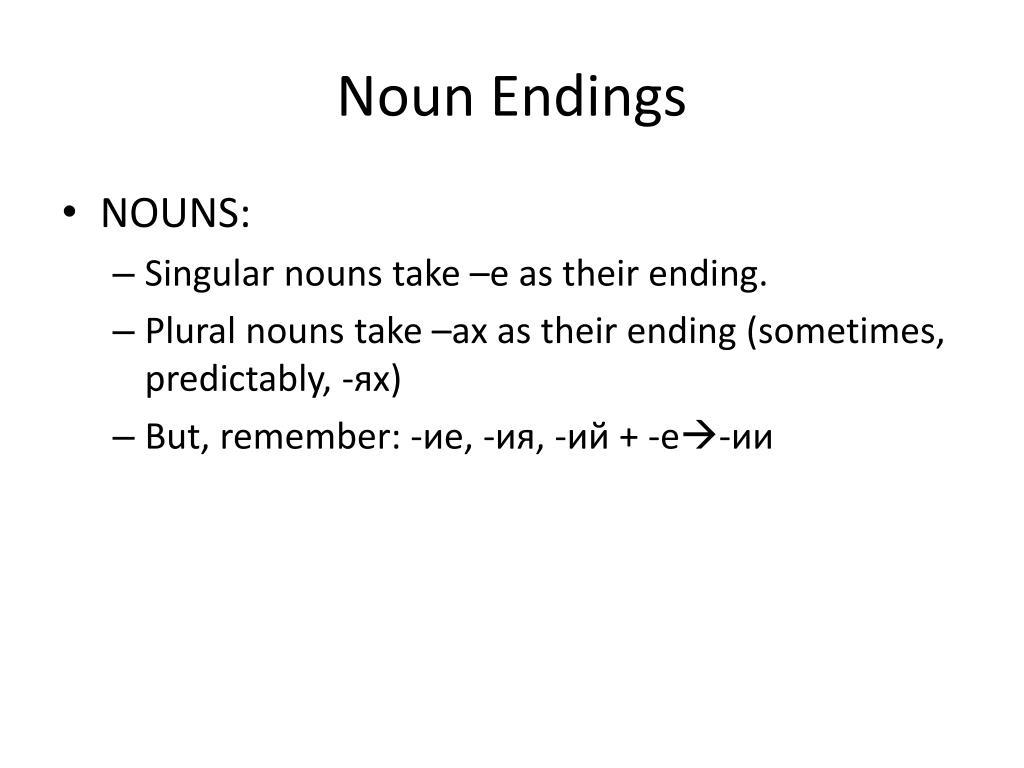 Noun Endings

• NOUNS:
– Singular nouns take –е as their ending.
– Plural nouns take –ах as their ending (sometimes, predictably, -ях)
– But, remember: -ие, -ия, -ий + -е→-ии